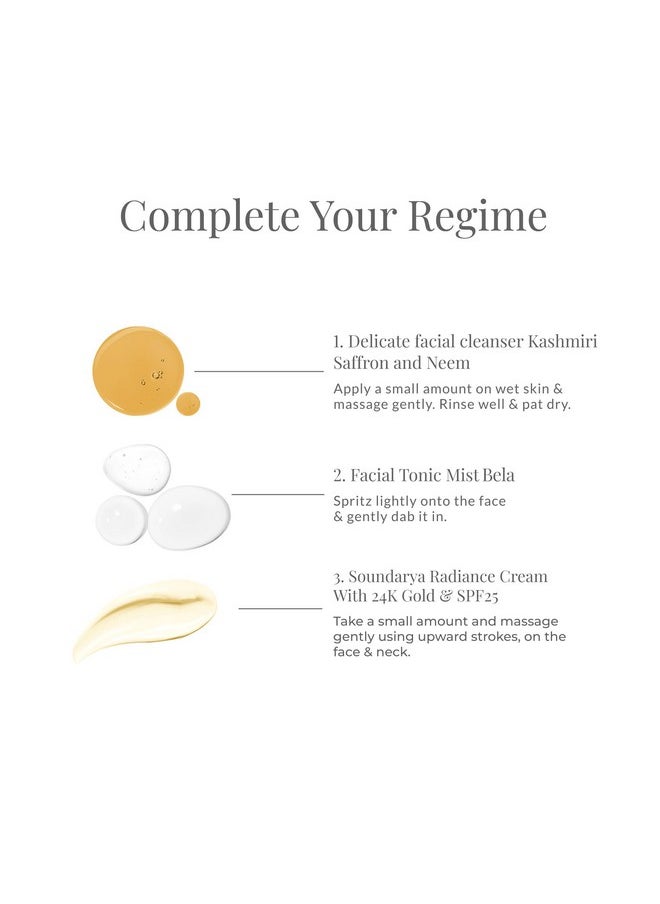 Complete Your Regime

1. Delicate facial cleanser Kashmiri Saffron and Neem

Apply a small amount on wet skin & massage gently. Rinse well & pat dry.

2. Facial Tonic Mist Bela

Spritz lightly onto the face & gently dab it in.

3. Soundarya Radiance Cream With 24K Gold & SPF25

Take a small amount and massage gently using upward strokes, on the face & neck.